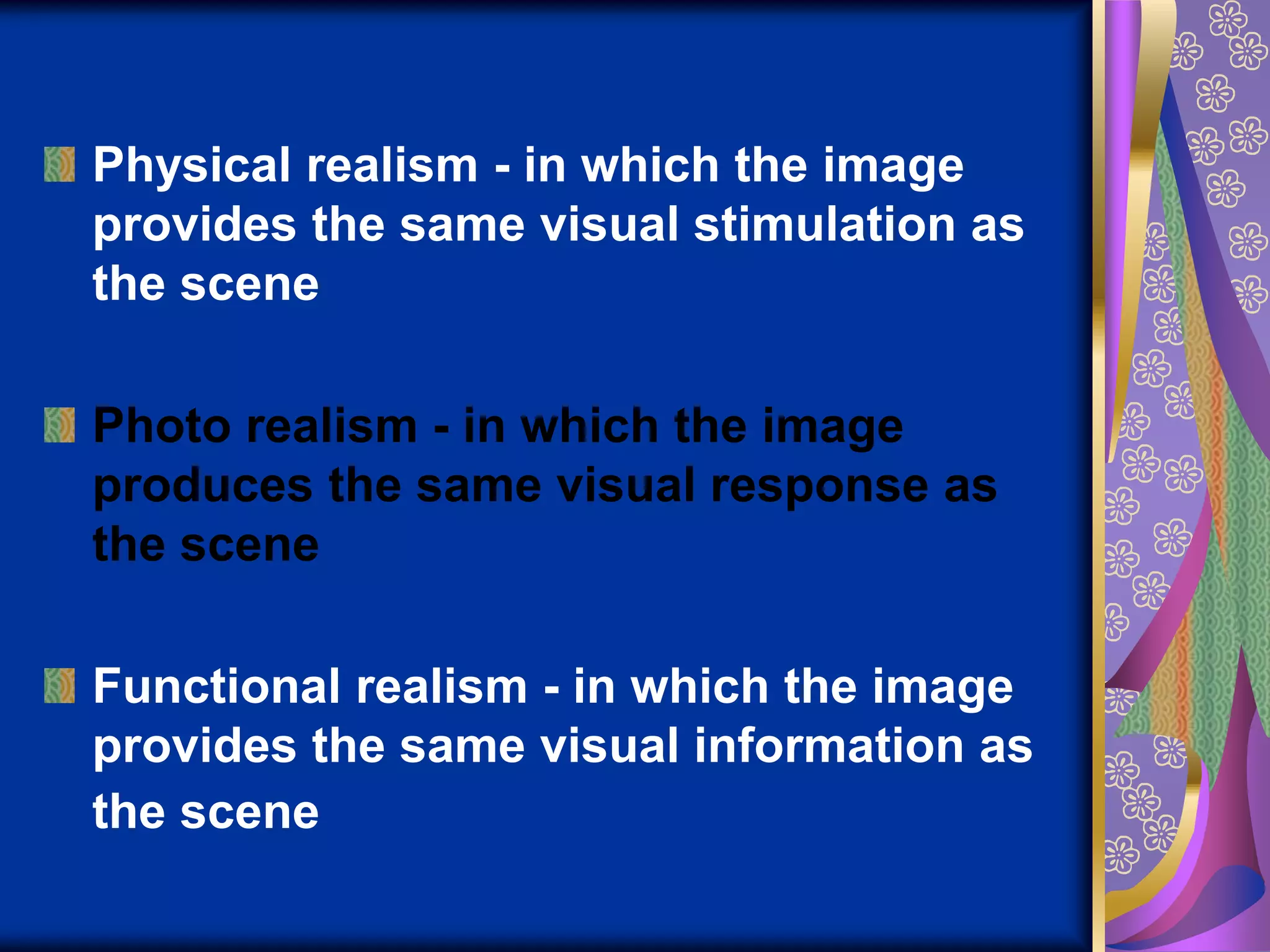 Physical realism - in which the image provides the same visual stimulation as the scene

Photo realism - in which the image produces the same visual response as the scene

Functional realism - in which the image provides the same visual information as the scene